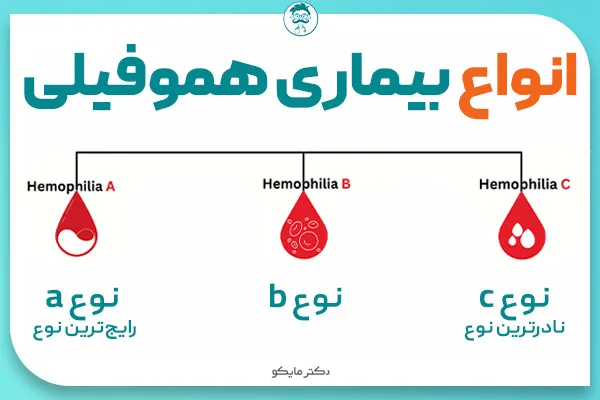 انواع بیماری هموفیلی

Hemophilia A

Hemophilia B

Hemophilia C

نوع a
رایج ترین نوع

نوع b

نوع c
نادرترین نوع

دکتر مایکو